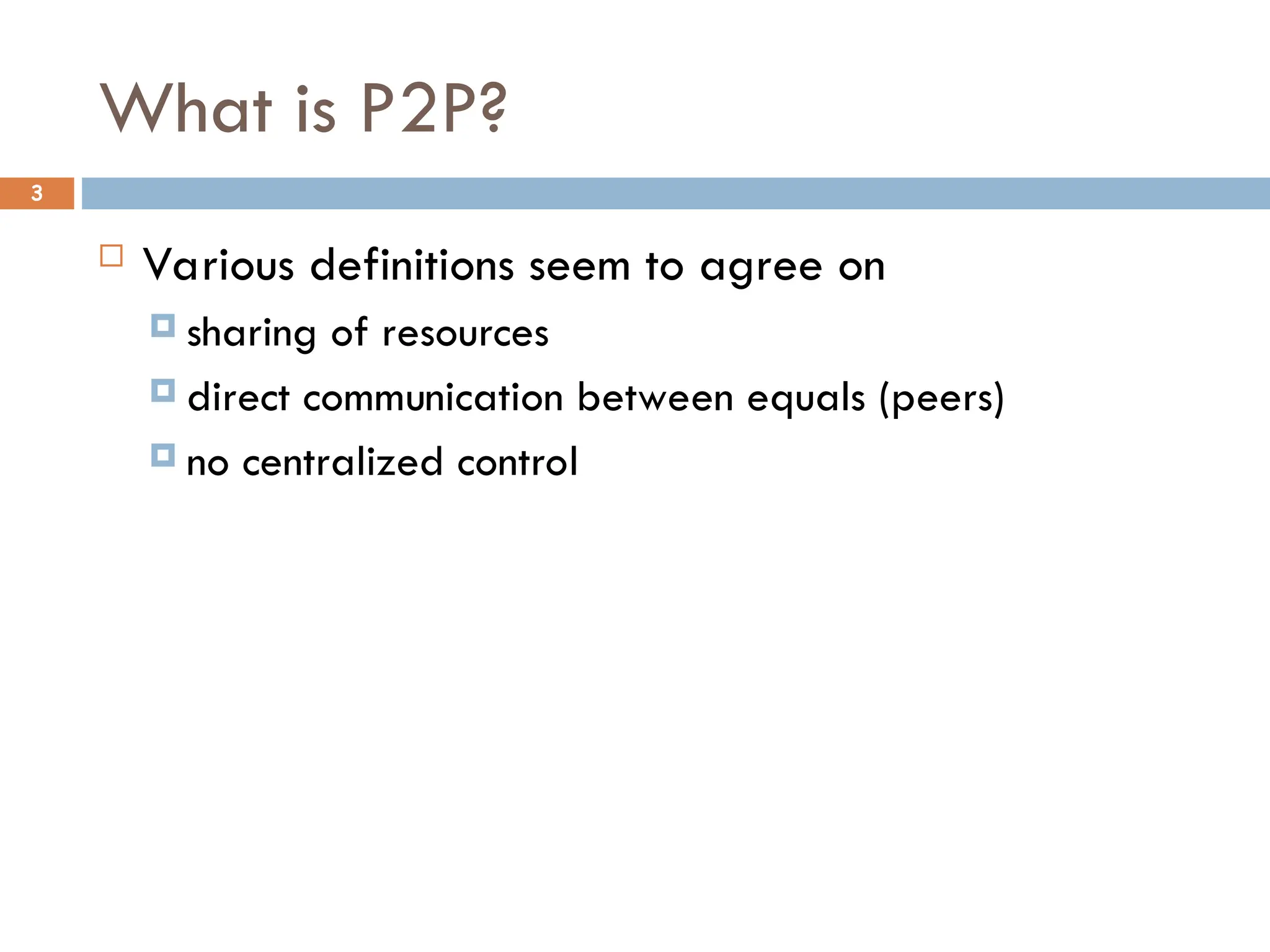 What is P2P?

3

Various definitions seem to agree on

sharing of resources

direct communication between equals (peers)

no centralized control